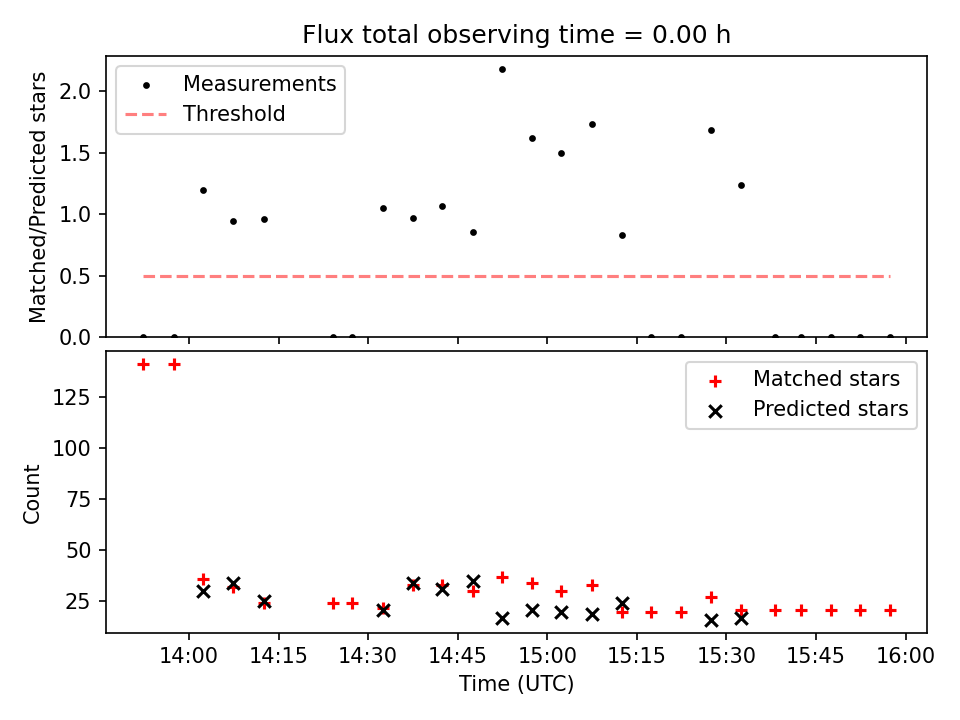 Flux total observing time = 0.00 h

Measurements
Threshold

Matched/Predicted stars

2.0
1.5
1.0
0.5
0.0

Matched stars
Predicted stars

Count

125
100
75
50
25

14:00 14:15 14:30 14:45 15:00 15:15 15:30 15:45 16:00

Time (UTC)